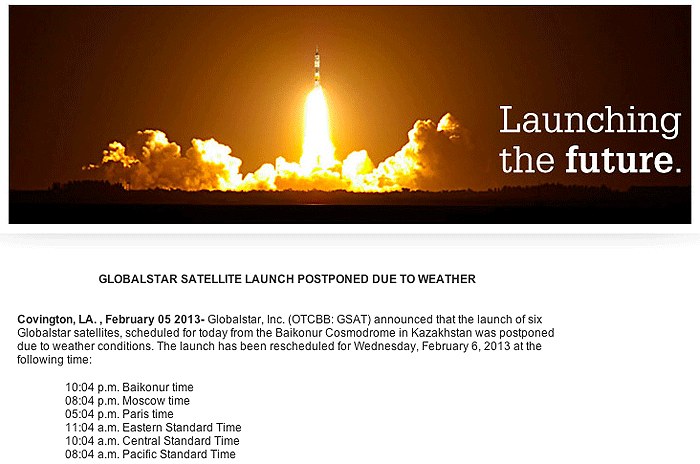 Launching the future.

GLOBALSTAR SATELLITE LAUNCH POSTPONED DUE TO WEATHER

Covington, LA. , February 05 2013- Globalstar, Inc. (OTCBB: GSAT) announced that the launch of six Globalstar satellites, scheduled for today from the Baikonur Cosmodrome in Kazakhstan was postponed due to weather conditions. The launch has been rescheduled for Wednesday, February 6, 2013 at the following time:

10:04 p.m. Baikonur time
08:04 p.m. Moscow time
05:04 p.m. Paris time
11:04 a.m. Eastern Standard Time
10:04 a.m. Central Standard Time
08:04 a.m. Pacific Standard Time